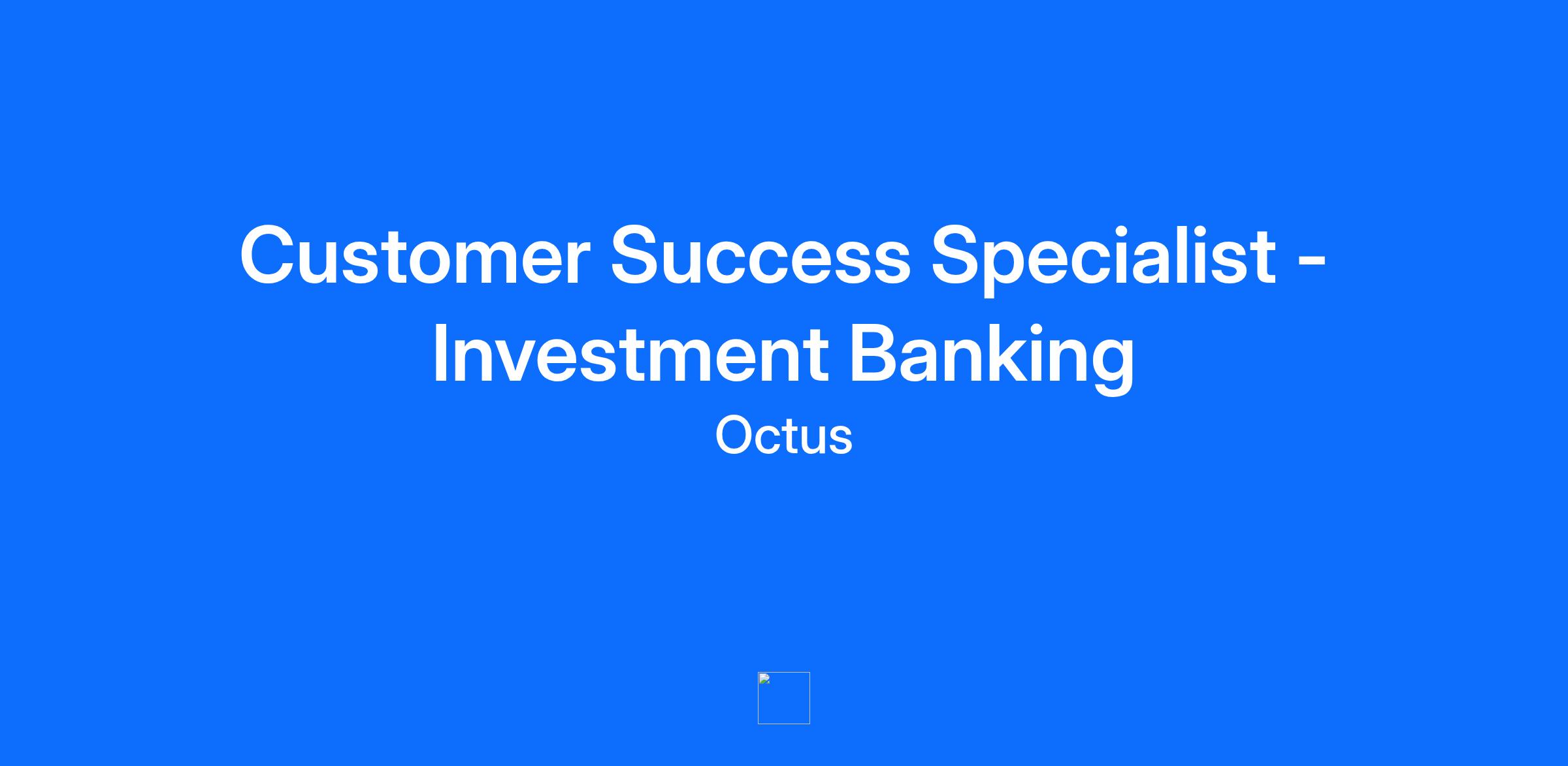 Customer Success Specialist - Investment Banking

Octus